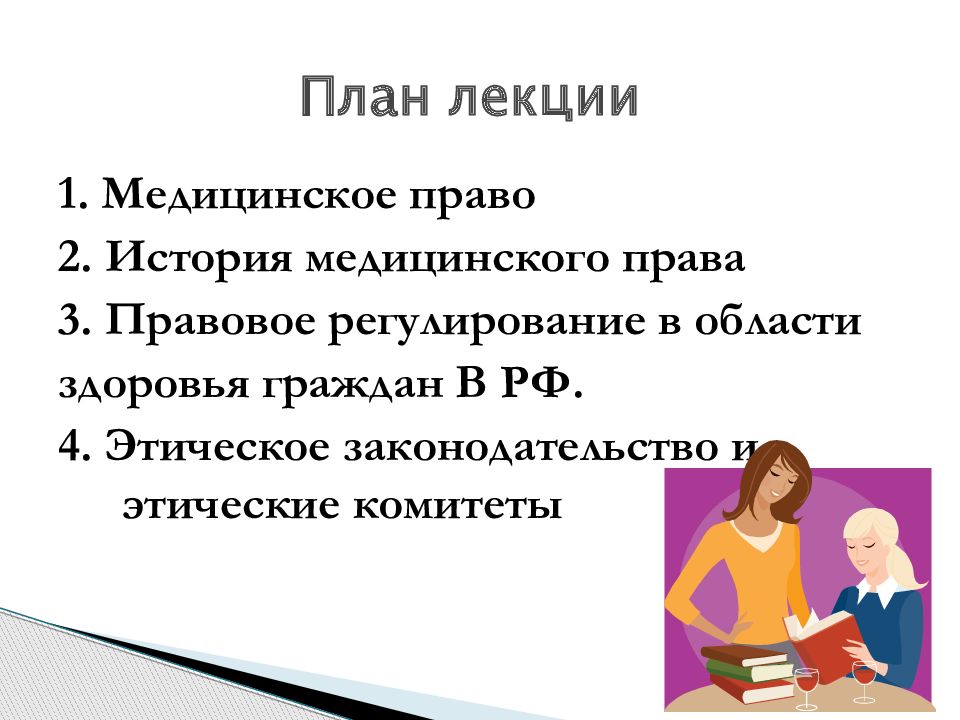 План лекции

1. Медицинское право
2. История медицинского права
3. Правовое регулирование в области здоровья граждан В РФ.
4. Этическое законодательство и этические комитеты